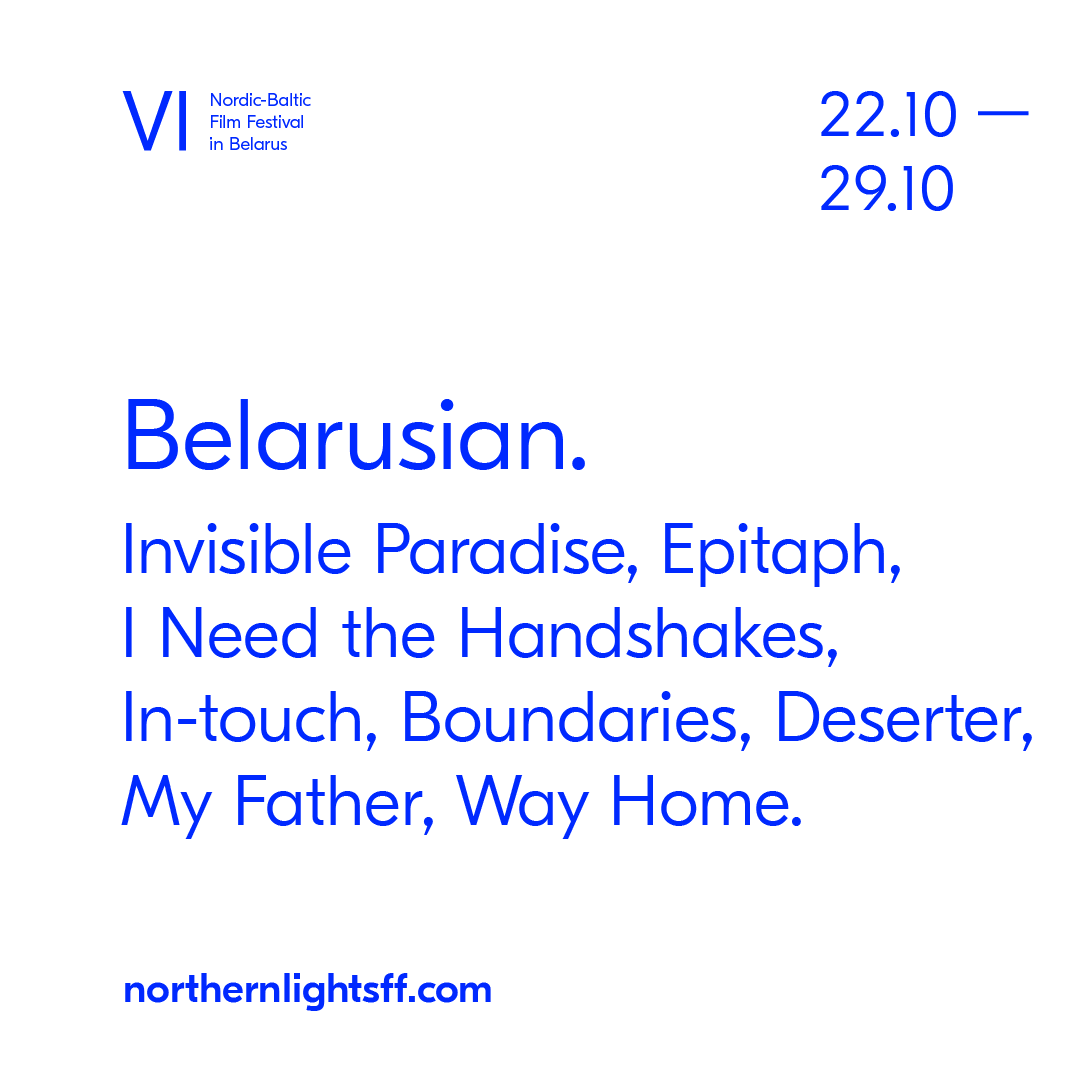 VI Nordic-Baltic Film Festival in Belarus

22.10 — 29.10

Belarusian.

Invisible Paradise, Epitaph, I Need the Handshakes, In-touch, Boundaries, Deserter, My Father, Way Home.

northernlightsff.com